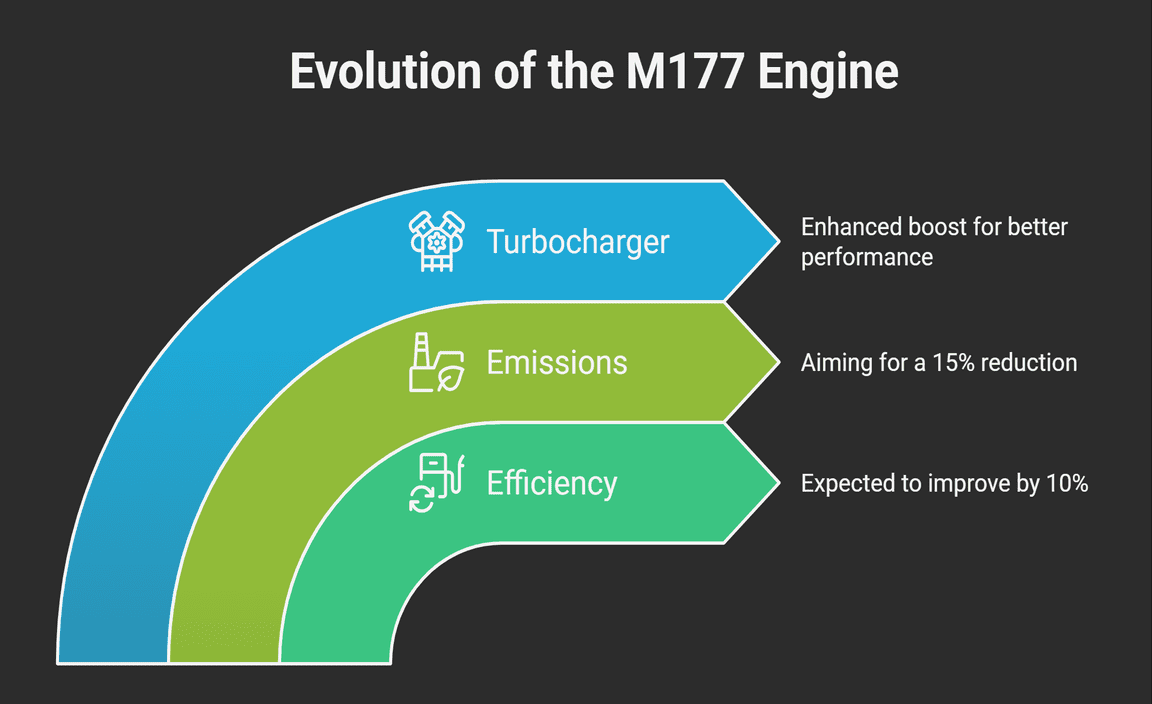 Evolution of the M177 Engine

Turbocharger

Enhanced boost for better performance

Emissions

Aiming for a 15% reduction

Efficiency

Expected to improve by 10%